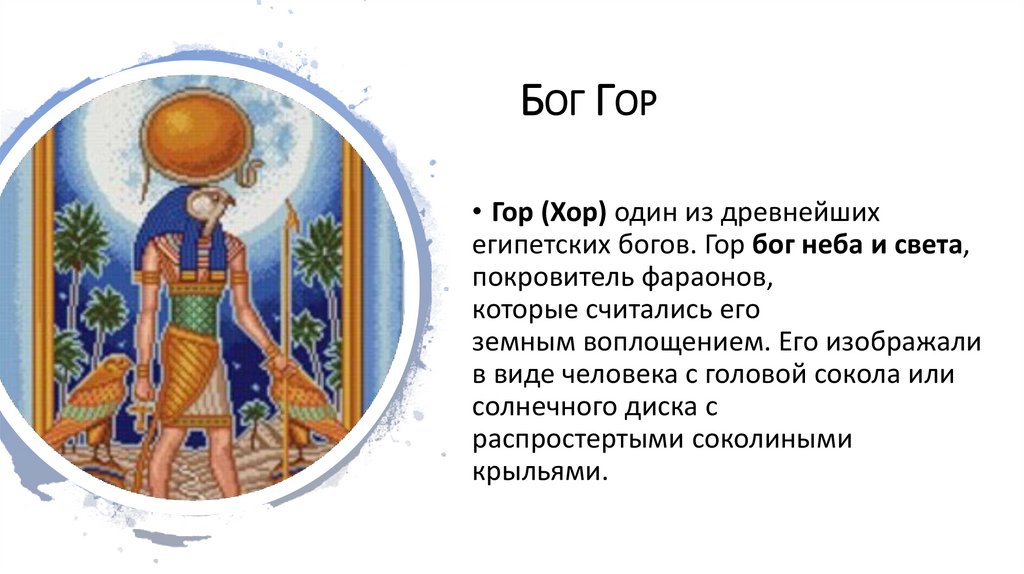 Бог Гор

• Гор (Хор) один из древнейших египетских богов. Гор бог неба и света, покровитель фараонов, которые считались его земным воплощением. Его изображали в виде человека с головой сокола или солнечного диска с распростертыми соколиными крыльями.